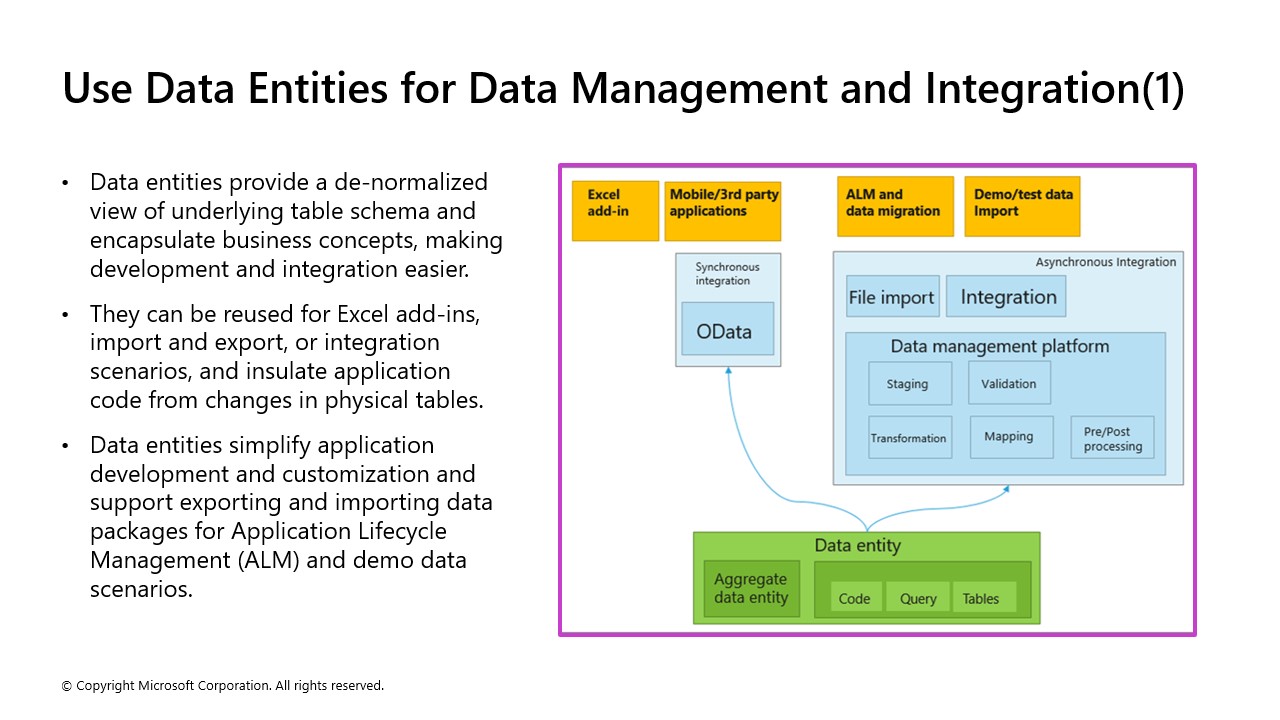 Use Data Entities for Data Management and Integration(1)

• Data entities provide a de-normalized view of underlying table schema and encapsulate business concepts, making development and integration easier.

• They can be reused for Excel add-ins, import and export, or integration scenarios, and insulate application code from changes in physical tables.

• Data entities simplify application development and customization and support exporting and importing data packages for Application Lifecycle Management (ALM) and demo data scenarios.

Excel add-in

Mobile/3rd party applications

ALM and data migration

Demo/test data Import

Synchronous integration

OData

Asynchronous Integration

File import

Integration

Data management platform

Staging

Validation

Transformation

Mapping

Pre/Post processing

Data entity

Aggregate data entity

Code

Query

Tables

© Copyright Microsoft Corporation. All rights reserved.